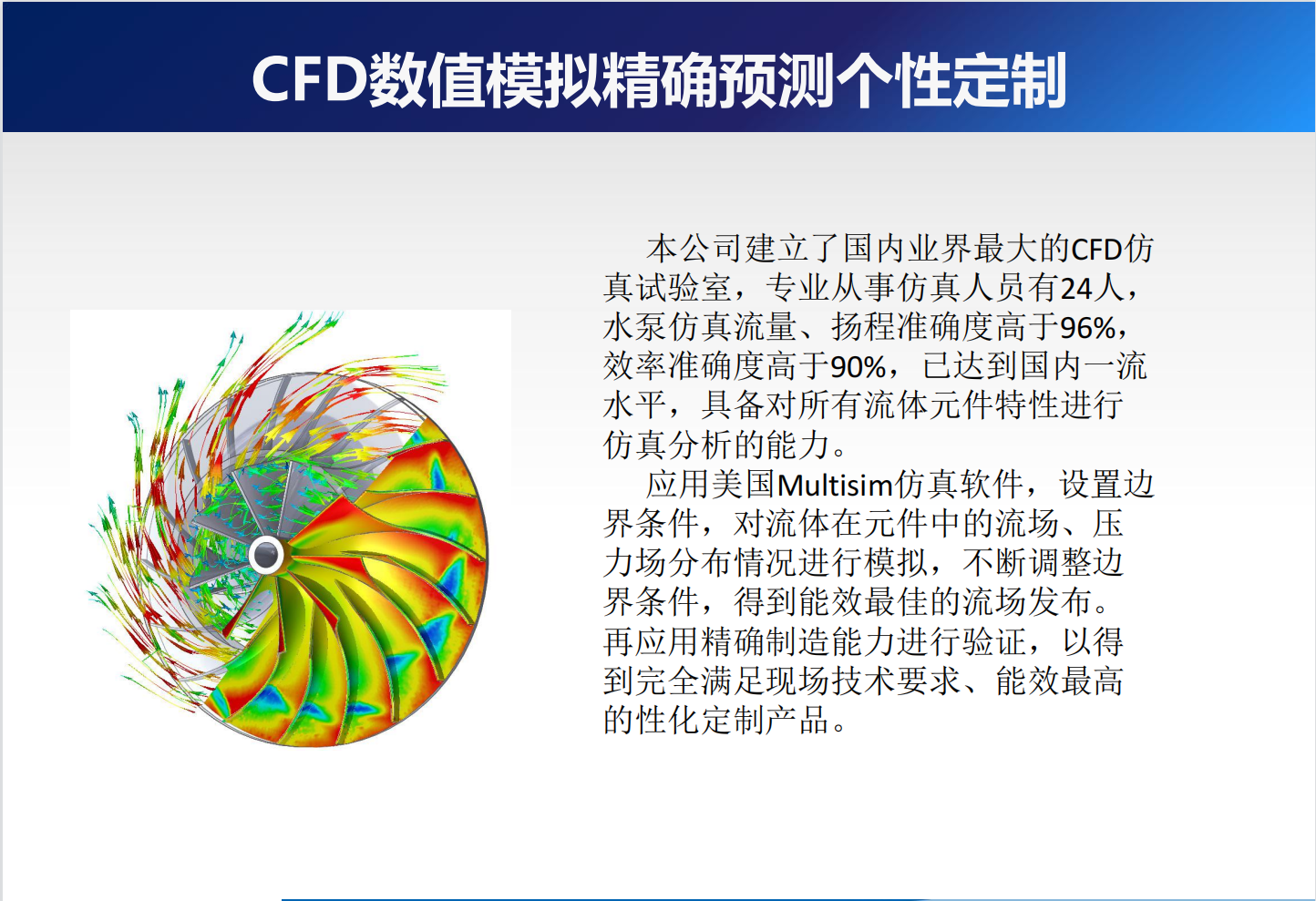 CFD数值模拟精确预测个性定制

本公司建立了国内业界最大的CFD仿真试验室，专业从事仿真人员有24人，水泵仿真流量、扬程准确度高于96%，效率准确度高于90%，已达到国内一流水平，具备对所有流体元件特性进行仿真分析的能力。

应用美国Multisim仿真软件，设置边界条件，对流体在元件中的流场、压力场分布情况进行模拟，不断调整边界条件，得到能效最佳的流场发布。再应用精确制造能力进行验证，以得到完全满足现场技术要求、能效最高的性化定制产品。